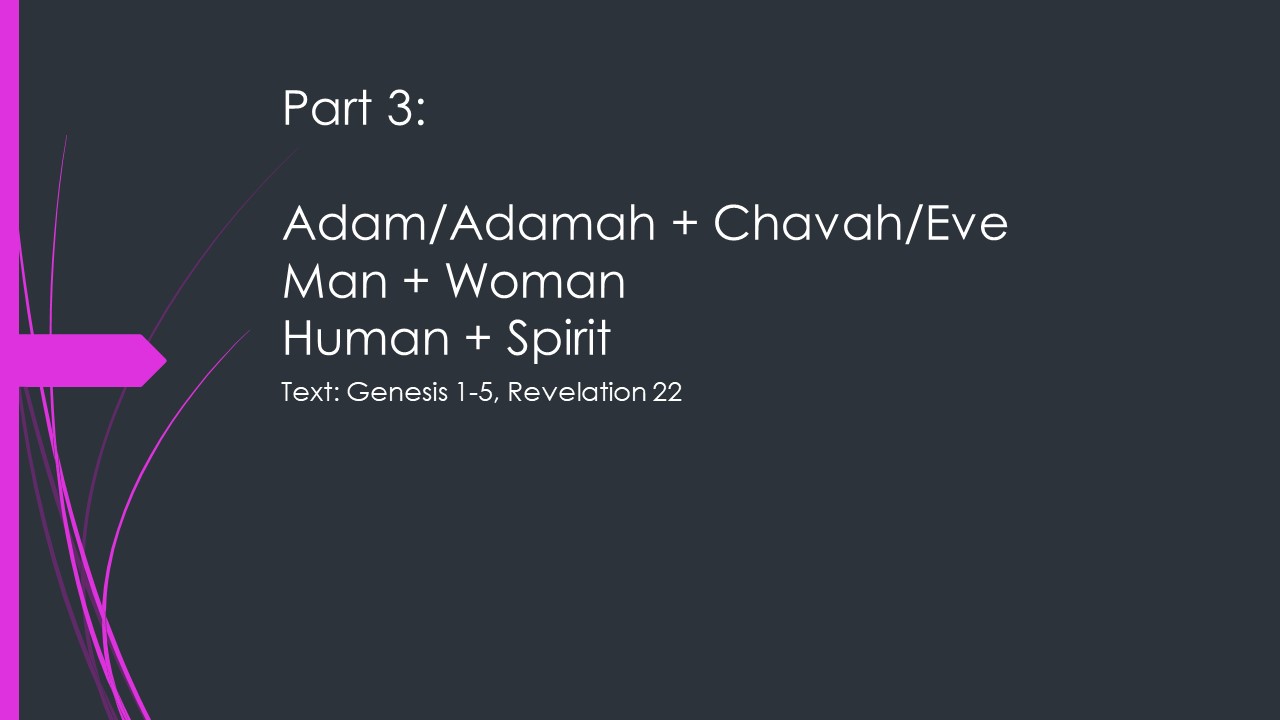 Part 3:

Adam/Adamah + Chavah/Eve
Man + Woman
Human + Spirit

Text: Genesis 1-5, Revelation 22